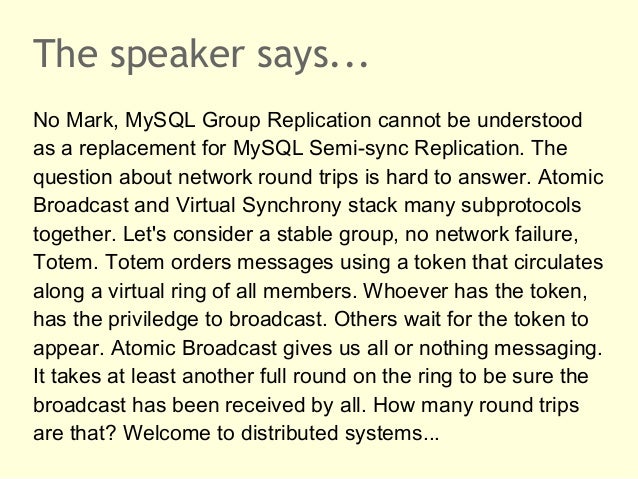 The speaker says...

No Mark, MySQL Group Replication cannot be understood as a replacement for MySQL Semi-sync Replication. The question about network round trips is hard to answer. Atomic Broadcast and Virtual Synchrony stack many subprotocols together. Let's consider a stable group, no network failure, Totem. Totem orders messages using a token that circulates along a virtual ring of all members. Whoever has the token, has the priviledge to broadcast. Others wait for the token to appear. Atomic Broadcast gives us all or nothing messaging. It takes at least another full round on the ring to be sure the broadcast has been received by all. How many round trips are that? Welcome to distributed systems...